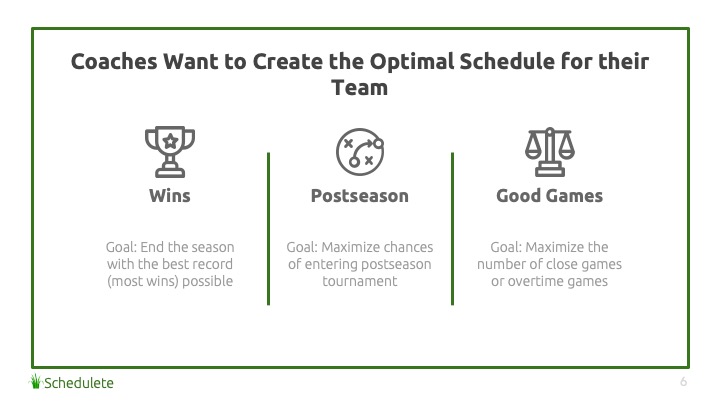 Coaches Want to Create the Optimal Schedule for their Team

Wins

Goal: End the season with the best record (most wins) possible

Postseason

Goal: Maximize chances of entering postseason tournament

Good Games

Goal: Maximize the number of close games or overtime games

Schedulete

6